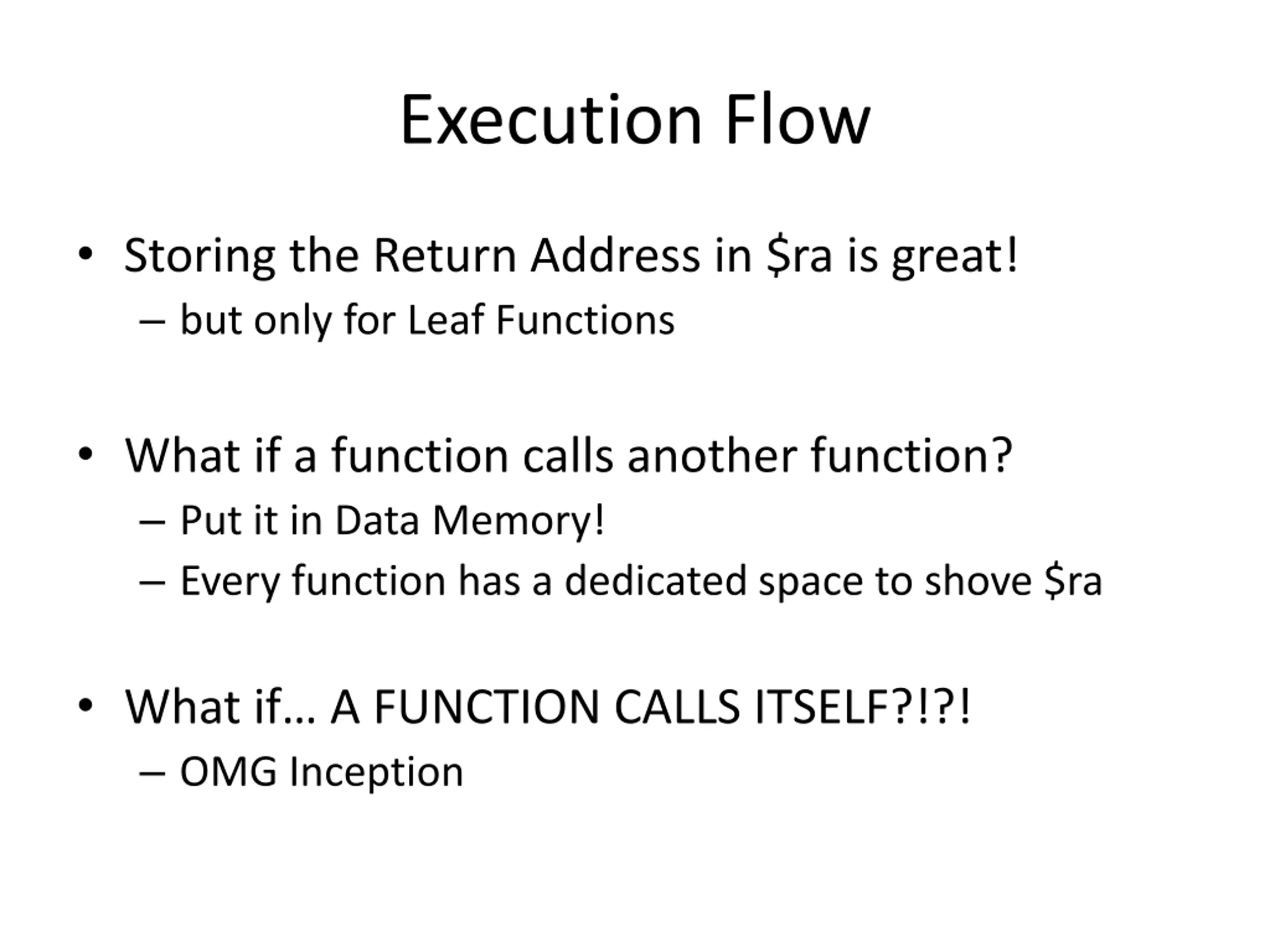 Execution Flow

• Storing the Return Address in \$ra is great!
– but only for Leaf Functions

• What if a function calls another function?
– Put it in Data Memory!
– Every function has a dedicated space to shove \$ra

• What if… A FUNCTION CALLS ITSELF?!?!
– OMG Inception